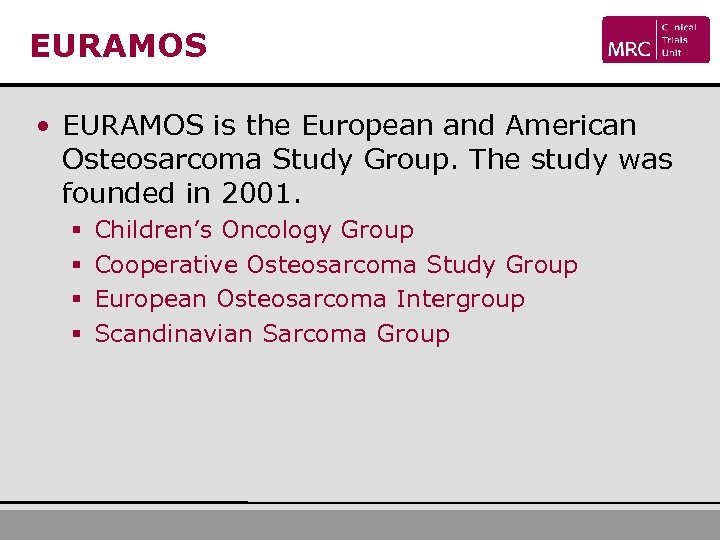 EURAMOS

MRC Clinical Trials Unit

• EURAMOS is the European and American Osteosarcoma Study Group. The study was founded in 2001.
 ▪ Children's Oncology Group
 ▪ Cooperative Osteosarcoma Study Group
 ▪ European Osteosarcoma Intergroup
 ▪ Scandinavian Sarcoma Group